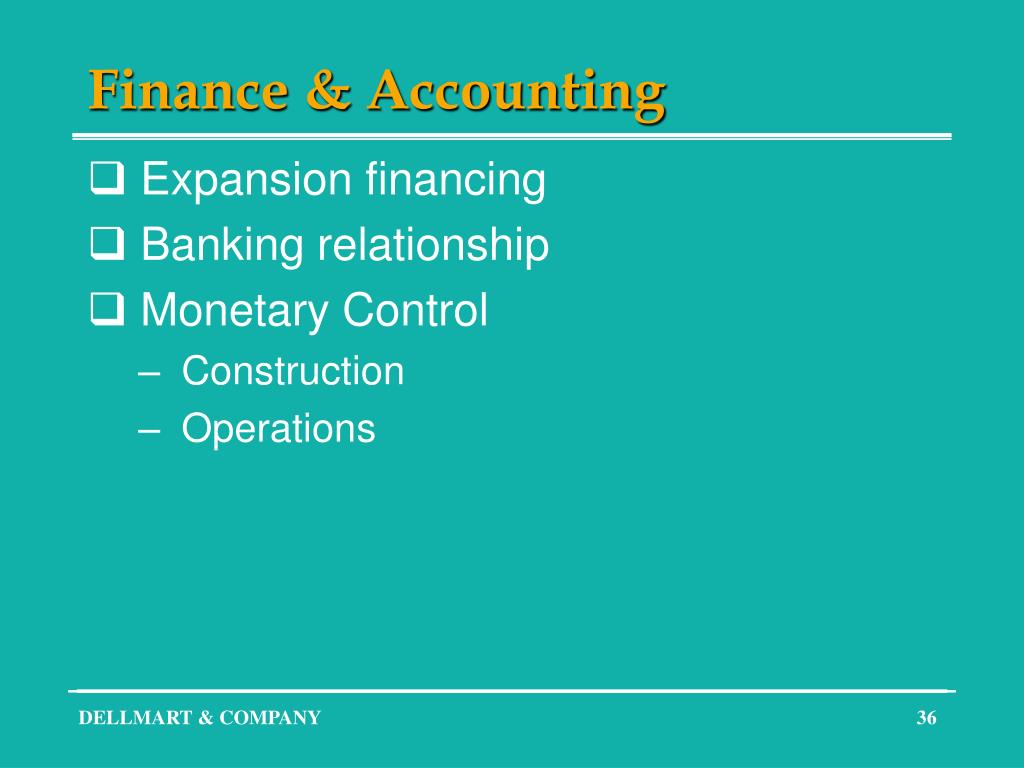 Finance & Accounting

❑ Expansion financing

❑ Banking relationship

❑ Monetary Control

– Construction

– Operations

DELLMART & COMPANY

36